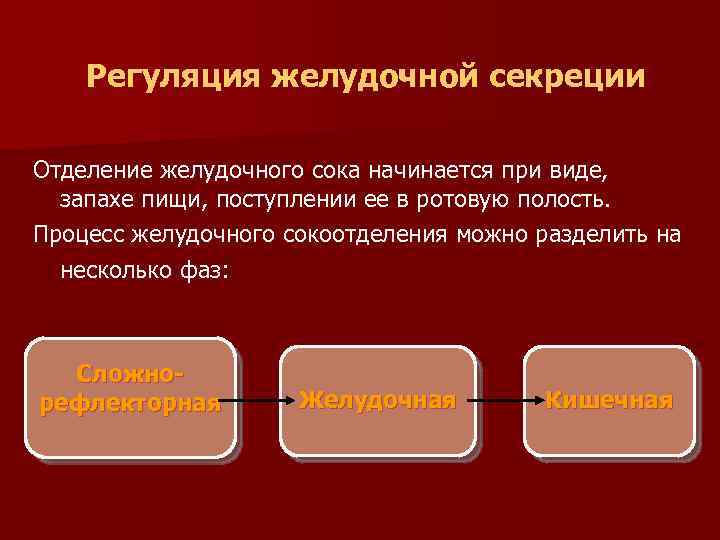 Регуляция желудочной секреции

Отделение желудочного сока начинается при виде, запахе пищи, поступлении ее в ротовую полость.

Процесс желудочного сокоотделения можно разделить на несколько фаз:

Сложно-рефлекторная

Желудочная

Кишечная